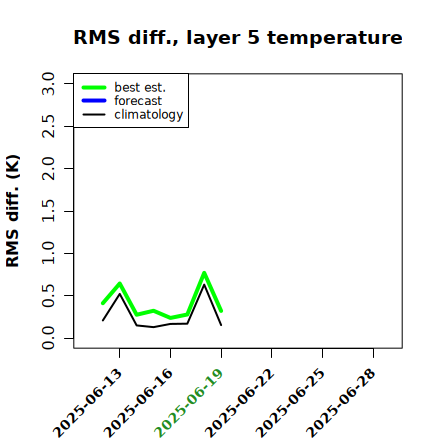 RMS diff., layer 5 temperature

best est.
forecast
climatology

RMS diff. (K)

3.0
2.5
2.0
1.5
1.0
0.5
0.0

2025-06-13
2025-06-16
2025-06-19
2025-06-22
2025-06-25
2025-06-28